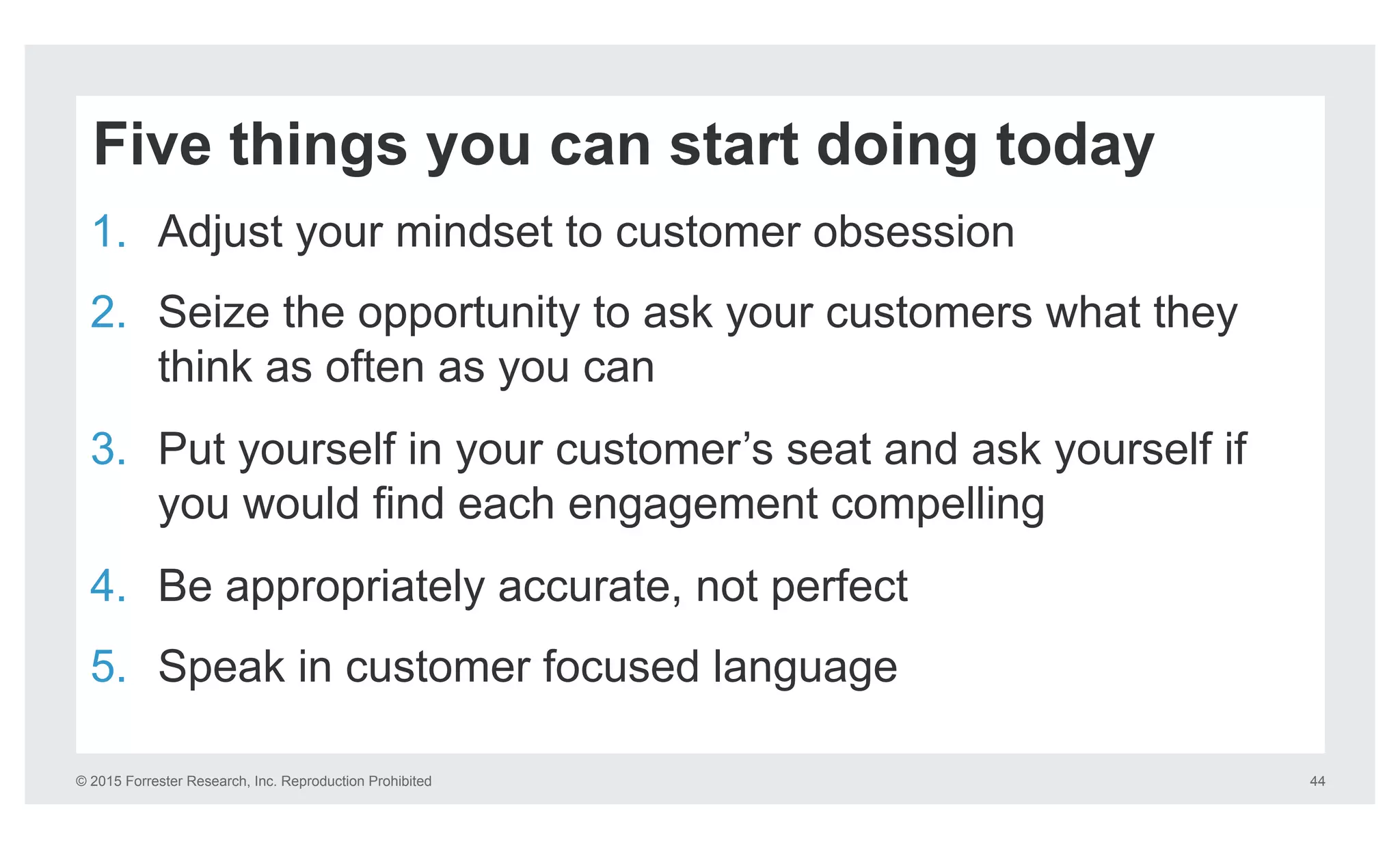 Five things you can start doing today

1. Adjust your mindset to customer obsession

2. Seize the opportunity to ask your customers what they think as often as you can

3. Put yourself in your customer’s seat and ask yourself if you would find each engagement compelling

4. Be appropriately accurate, not perfect

5. Speak in customer focused language

© 2015 Forrester Research, Inc. Reproduction Prohibited

44